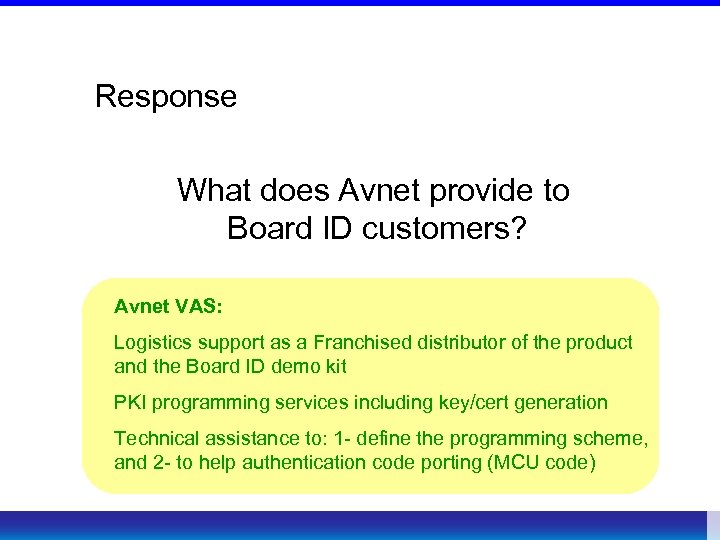 Response

What does Avnet provide to Board ID customers?

Avnet VAS:

Logistics support as a Franchised distributor of the product and the Board ID demo kit

PKI programming services including key/cert generation

Technical assistance to: 1- define the programming scheme, and 2- to help authentication code porting (MCU code)